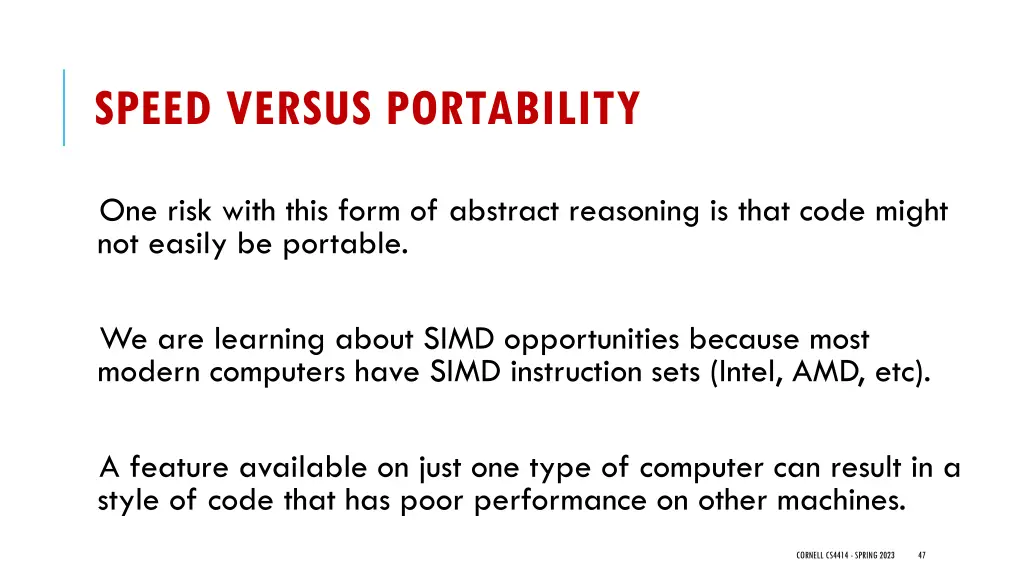 SPEED VERSUS PORTABILITY

One risk with this form of abstract reasoning is that code might not easily be portable.

We are learning about SIMD opportunities because most modern computers have SIMD instruction sets (Intel, AMD, etc).

A feature available on just one type of computer can result in a style of code that has poor performance on other machines.

CORNELL CS4414 - SPRING 2023 47